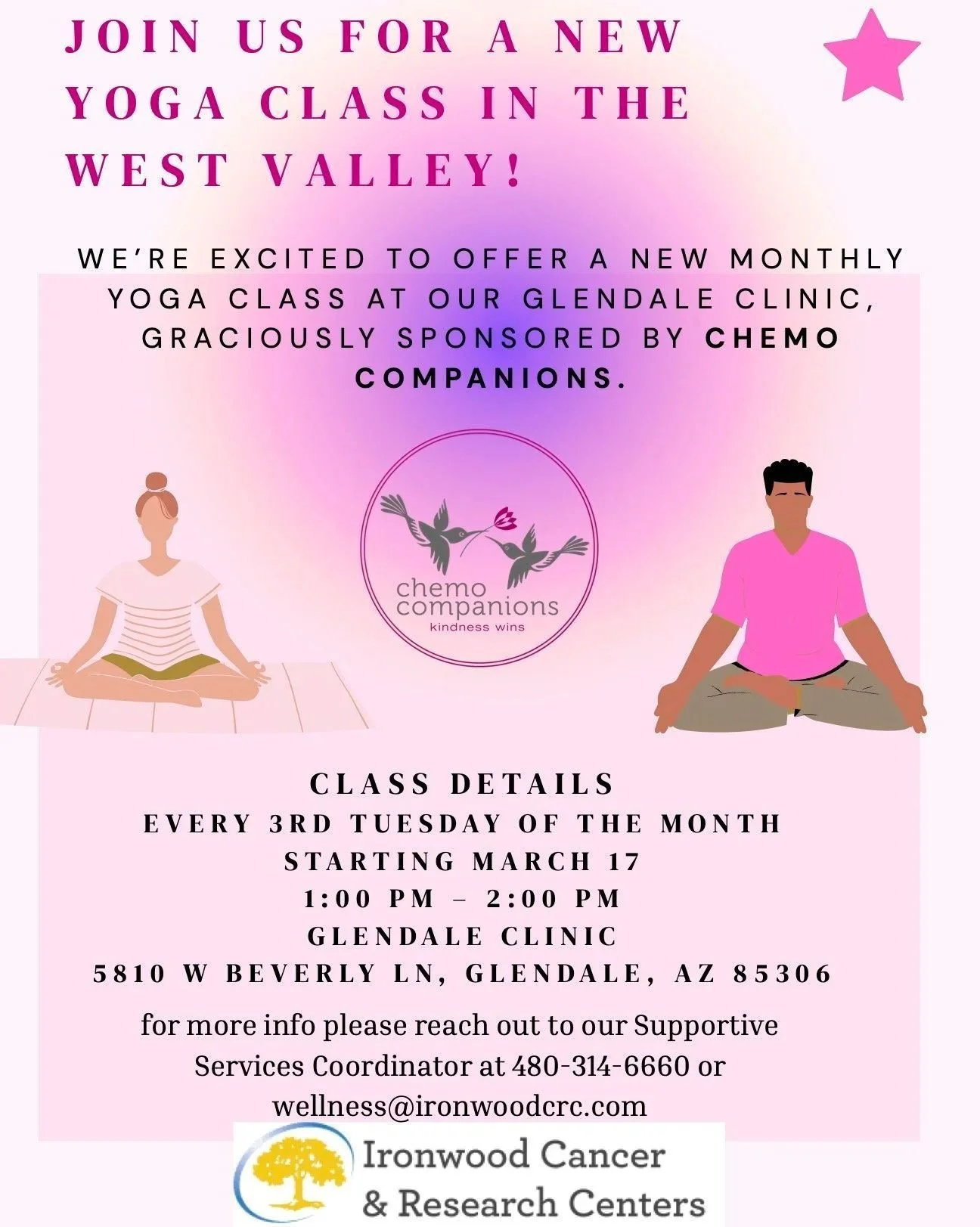 JOIN US FOR A NEW YOGA CLASS IN THE WEST VALLEY!

WE'RE EXCITED TO OFFER A NEW MONTHLY YOGA CLASS AT OUR GLENDALE CLINIC, GRACIOUSLY SPONSORED BY CHEMO COMPANIONS.

chemo companions
kindness wins

CLASS DETAILS
EVERY 3RD TUESDAY OF THE MONTH
STARTING MARCH 17
1:00 PM – 2:00 PM
GLENDALE CLINIC
5810 W BEVERLY LN, GLENDALE, AZ 85306

for more info please reach out to our Supportive Services Coordinator at 480-314-6660 or wellness@ironwoodcrc.com

Ironwood Cancer & Research Centers